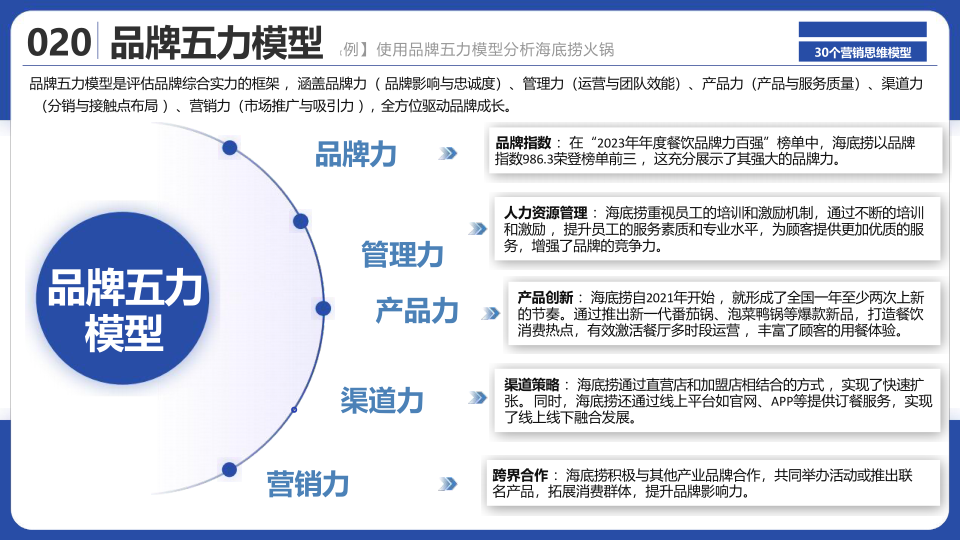 020 品牌五力模型

例】使用品牌五力模型分析海底捞火锅

30个营销思维模型

品牌五力模型是评估品牌综合实力的框架，涵盖品牌力（品牌影响与忠诚度）、管理力（运营与团队效能）、产品力（产品与服务质量）、渠道力（分销与接触点布局）、营销力（市场推广与吸引力），全方位驱动品牌成长。

品牌五力模型

品牌力

品牌指数：在“2023年年度餐饮品牌力百强”榜单中，海底捞以品牌指数986.3荣登榜单前三，这充分展示了其强大的品牌力。

管理力

人力资源管理：海底捞重视员工的培训和激励机制，通过不断的培训和激励，提升员工的服务素质和专业水平，为顾客提供更加优质的服务，增强了品牌的竞争力。

产品力

产品创新：海底捞自2021年开始，就形成了全国一年至少两次上新的节奏。通过推出新一代番茄锅、泡菜鸭锅等爆款新品，打造餐饮消费热点，有效激活餐厅多时段运营，丰富了顾客的用餐体验。

渠道力

渠道策略：海底捞通过直营店和加盟店相结合的方式，实现了快速扩张。同时，海底捞还通过线上平台如官网、APP等提供订餐服务，实现了线上线下融合发展。

营销力

跨界合作：海底捞积极与其他产业品牌合作，共同举办活动或推出联名产品，拓展消费群体，提升品牌影响力。